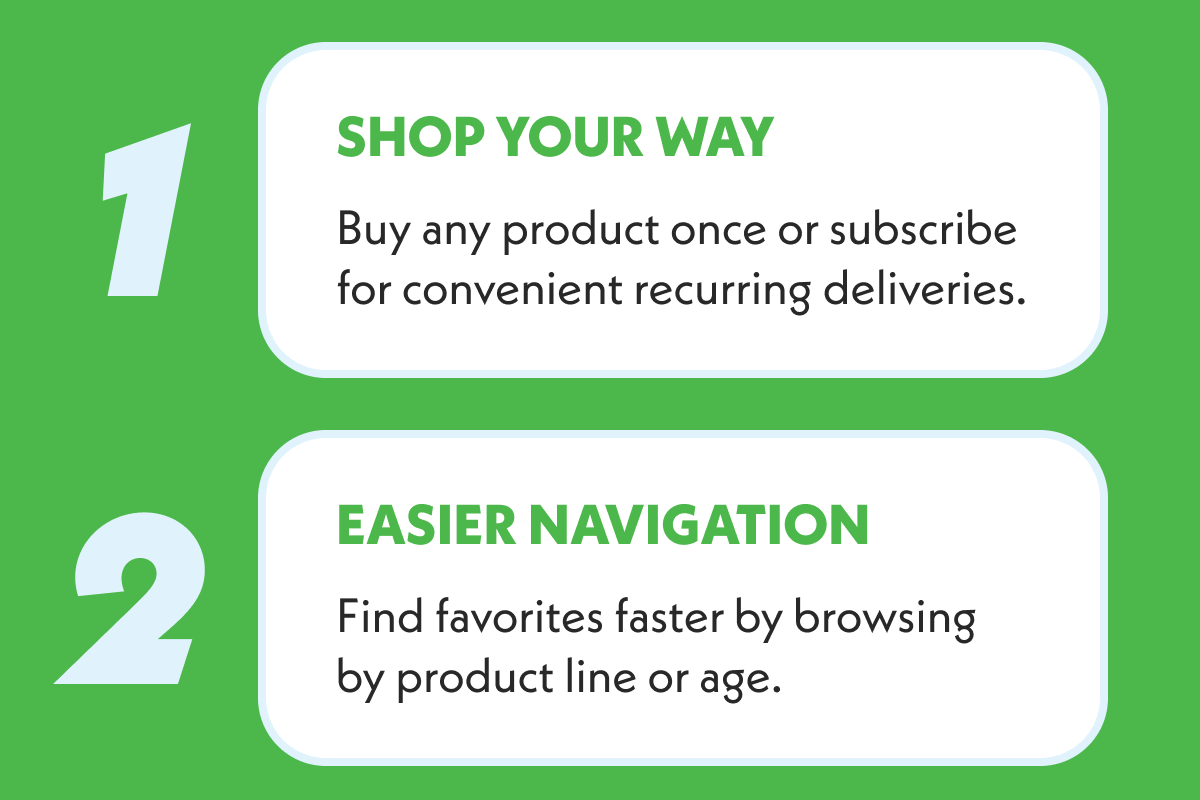 1

SHOP YOUR WAY

Buy any product once or subscribe for convenient recurring deliveries.

2

EASIER NAVIGATION

Find favorites faster by browsing by product line or age.